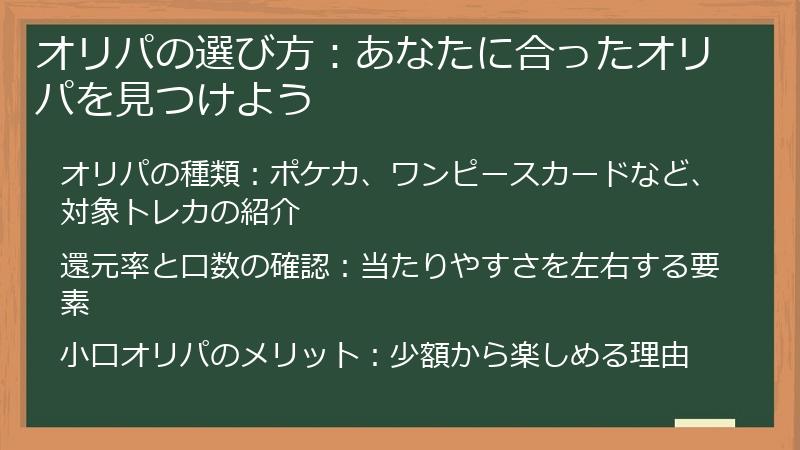 オリパの選び方：あなたに合ったオリパを見つけよう

オリパの種類：ポケカ、ワンピースカードなど、対象トレカの紹介

還元率と口数の確認：当たりやすさを左右する要素

小口オリパのメリット：少額から楽しめる理由